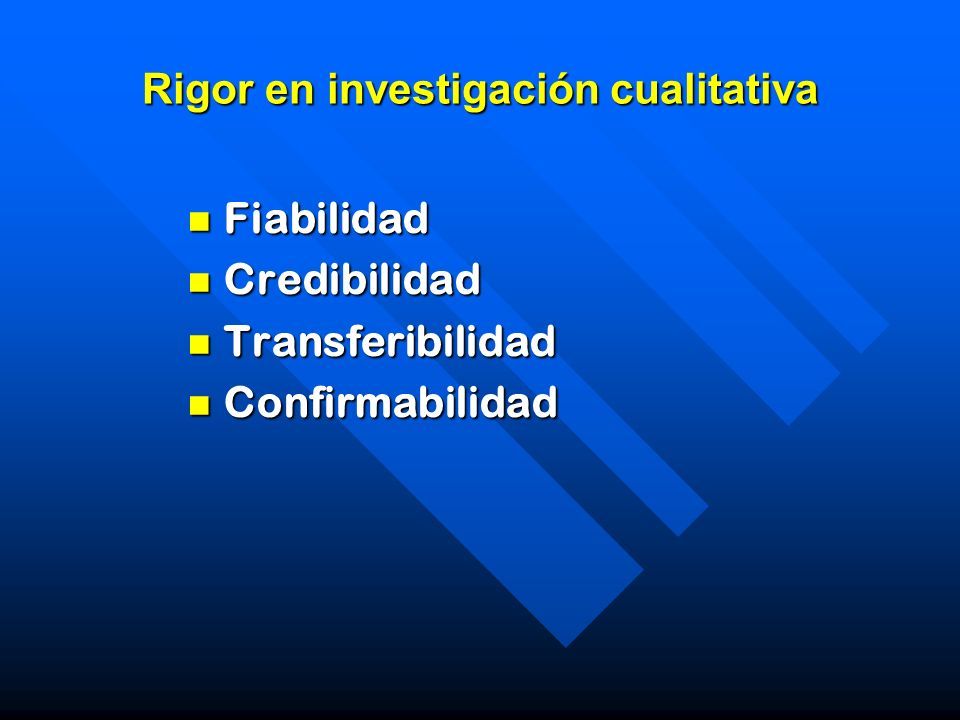 Rigor en investigación cualitativa

- Fiabilidad
- Credibilidad
- Transferibilidad
- Confirmabilidad